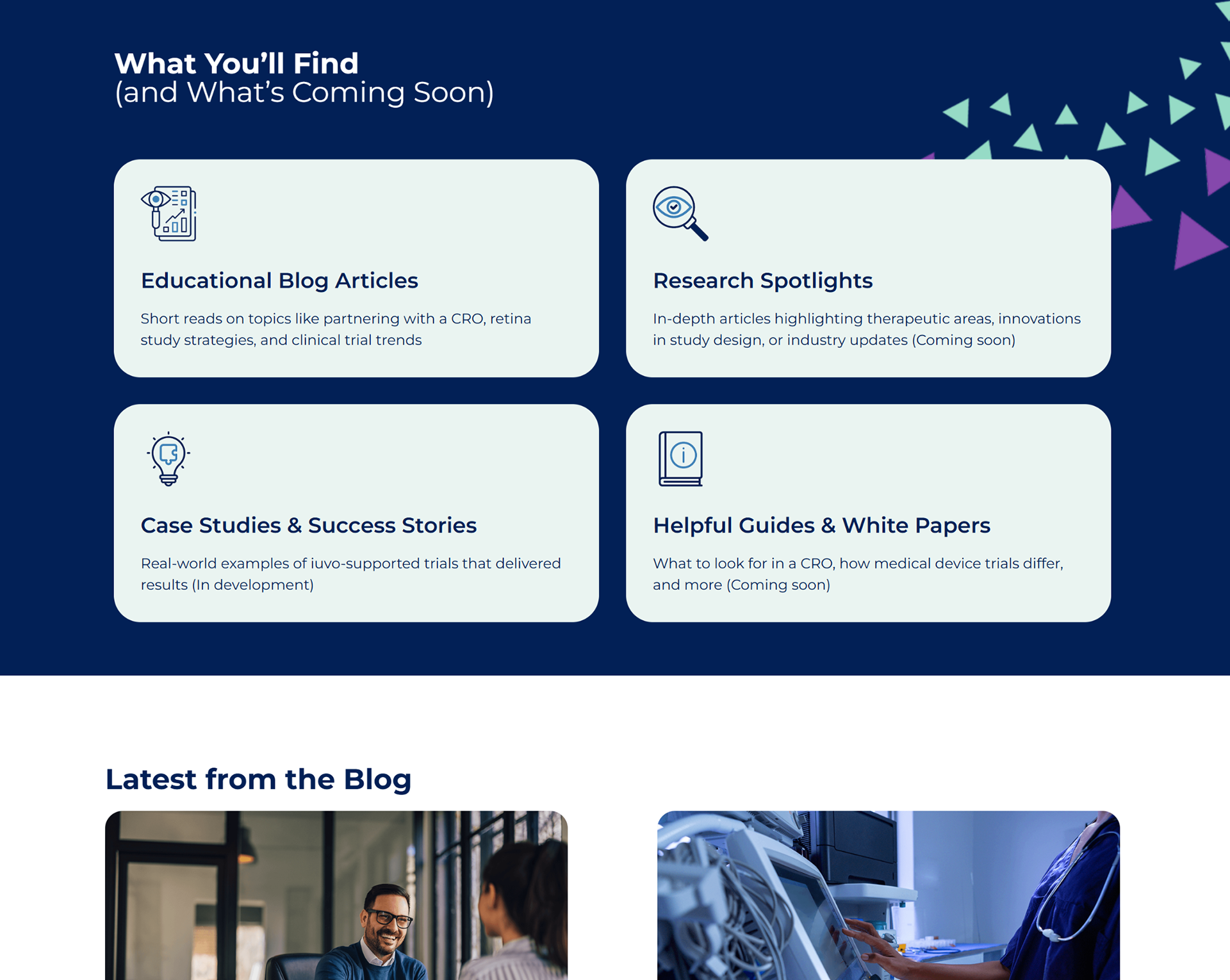 What You’ll Find
(and What’s Coming Soon)

Educational Blog Articles

Short reads on topics like partnering with a CRO, retina study strategies, and clinical trial trends

Research Spotlights

In-depth articles highlighting therapeutic areas, innovations in study design, or industry updates (Coming soon)

Case Studies & Success Stories

Real-world examples of iuvo-supported trials that delivered results (In development)

Helpful Guides & White Papers

What to look for in a CRO, how medical device trials differ, and more (Coming soon)

Latest from the Blog